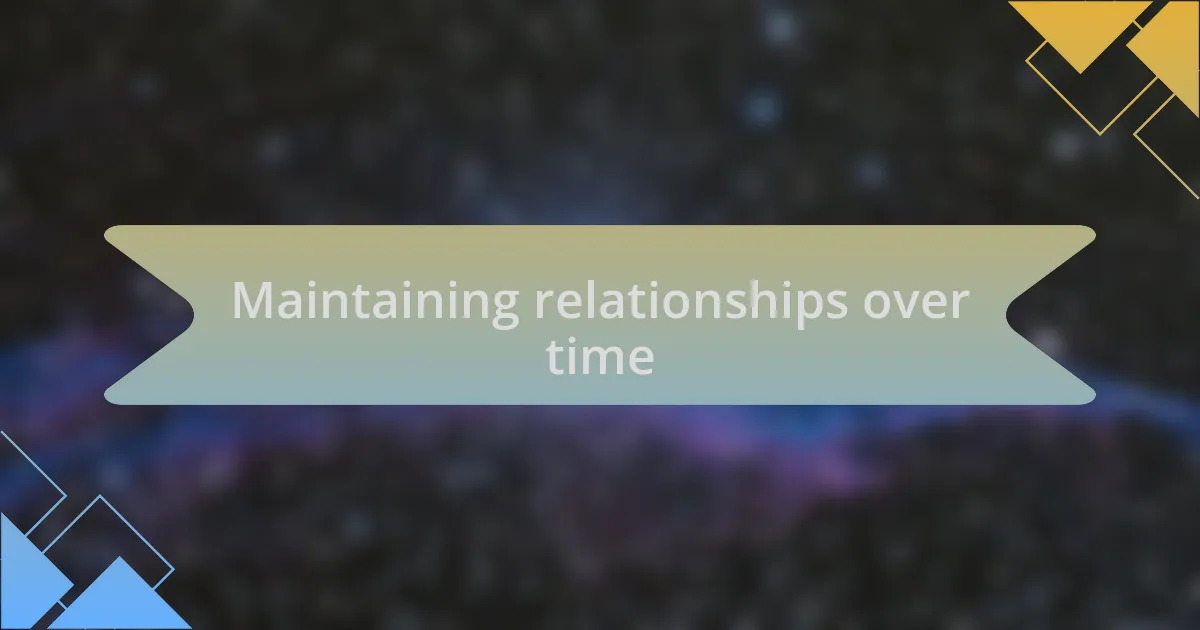 Maintaining relationships over time